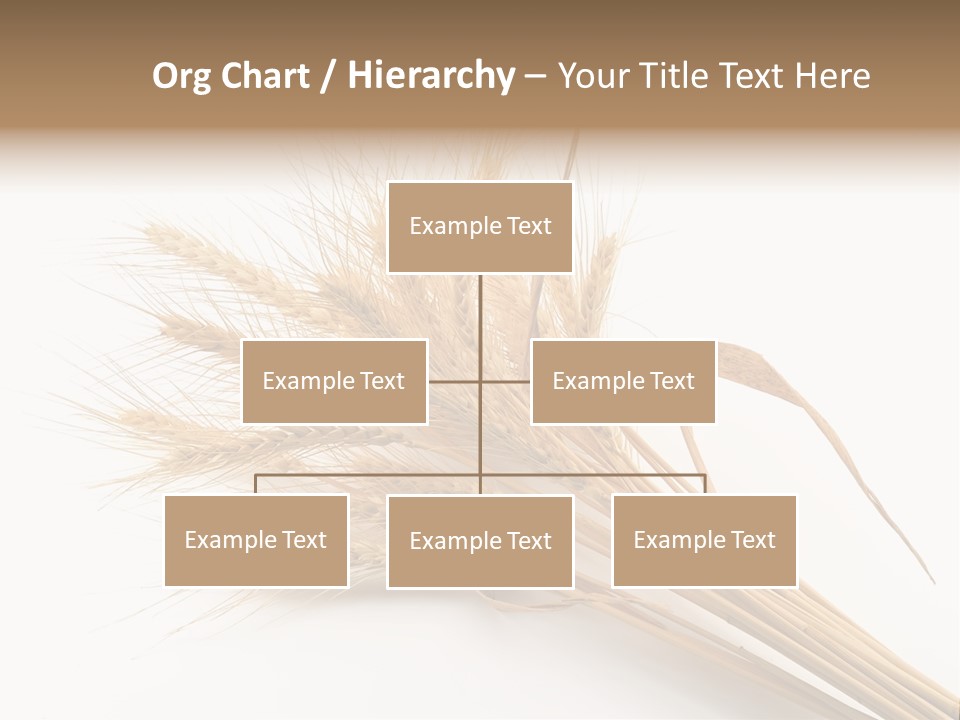 Org Chart / Hierarchy – Your Title Text Here

Example Text

Example Text

Example Text

Example Text

Example Text

Example Text